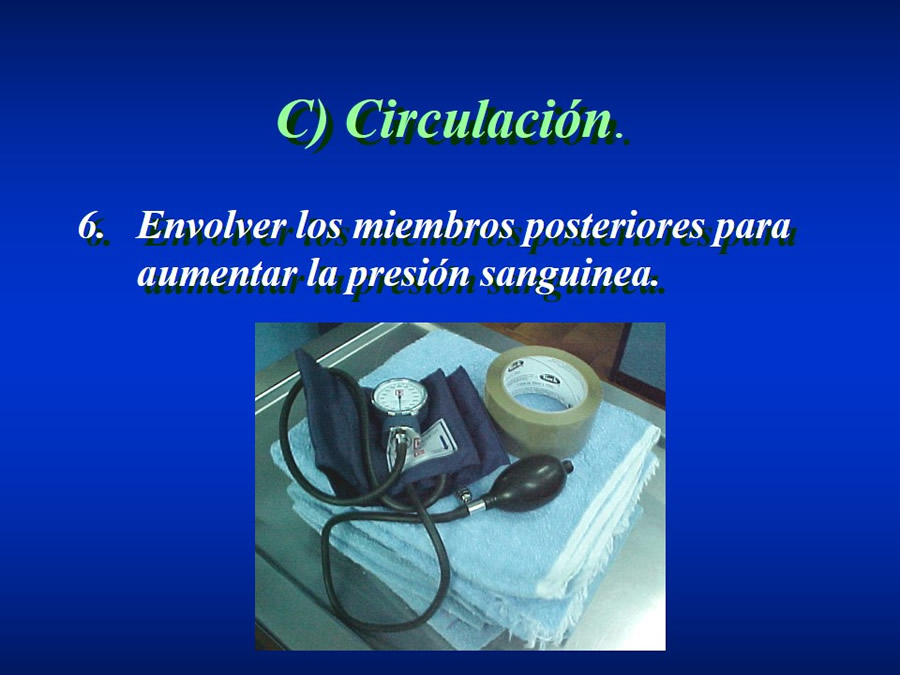 C) Circulación.

6. Envolver los miembros posteriores para aumentar la presión sanguinea.